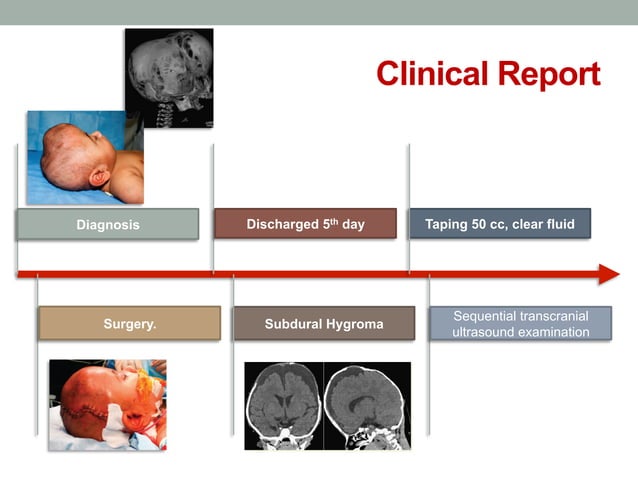 Clinical Report

Diagnosis

Discharged 5$^{th}$ day

Taping 50 cc, clear fluid

Surgery.

Subdural Hygroma

Sequential transcranial ultrasound examination